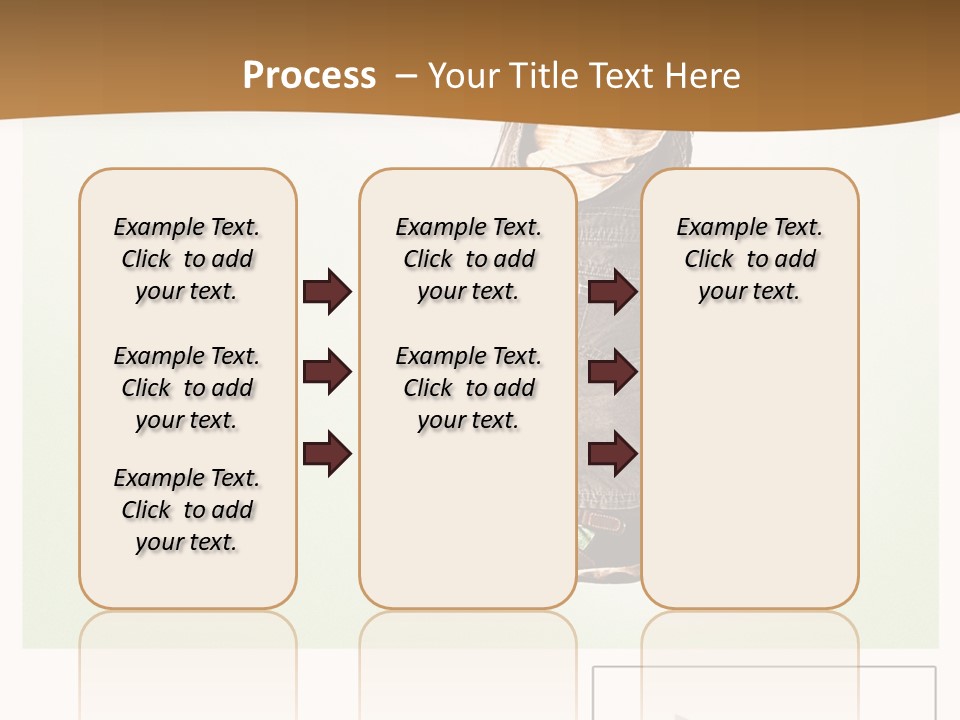 Process – Your Title Text Here

Example Text. Click to add your text.

Example Text. Click to add your text.

Example Text. Click to add your text.

Example Text. Click to add your text.

Example Text. Click to add your text.

Example Text. Click to add your text.